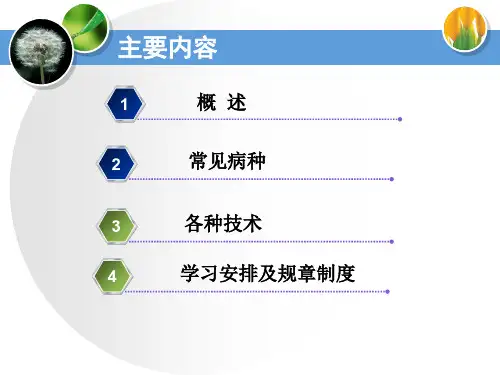 主要内容

1 概 述

2 常见病种

3 各种技术

4 学习安排及规章制度